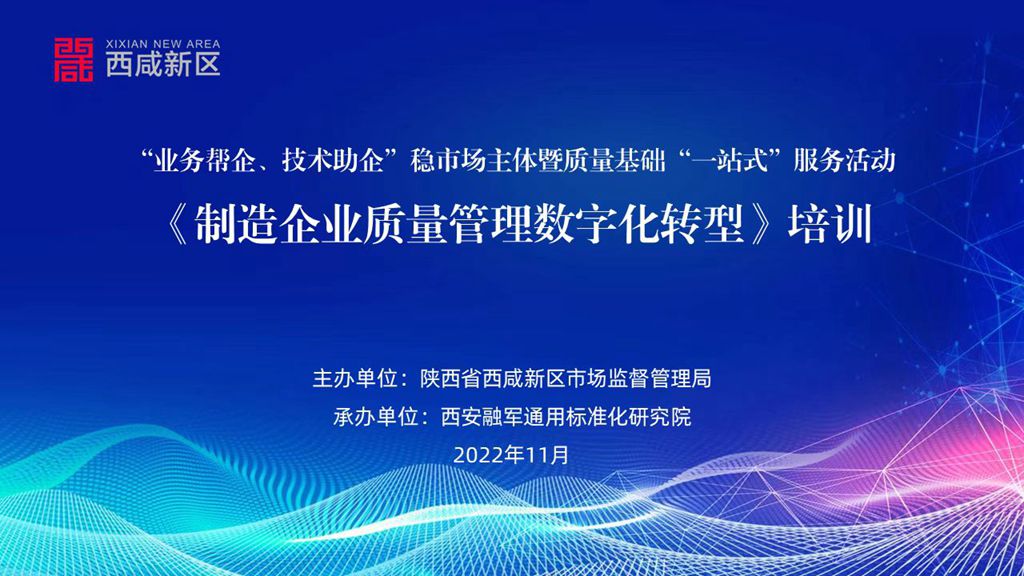 XIXIAN NEW AREA
西咸新区

“业务帮企、技术助企”稳市场主体暨质量基础“一站式”服务活动

《制造企业质量管理数字化转型》培训

主办单位：陕西省西咸新区市场监督管理局

承办单位：西安融军通用标准化研究院

2022年11月